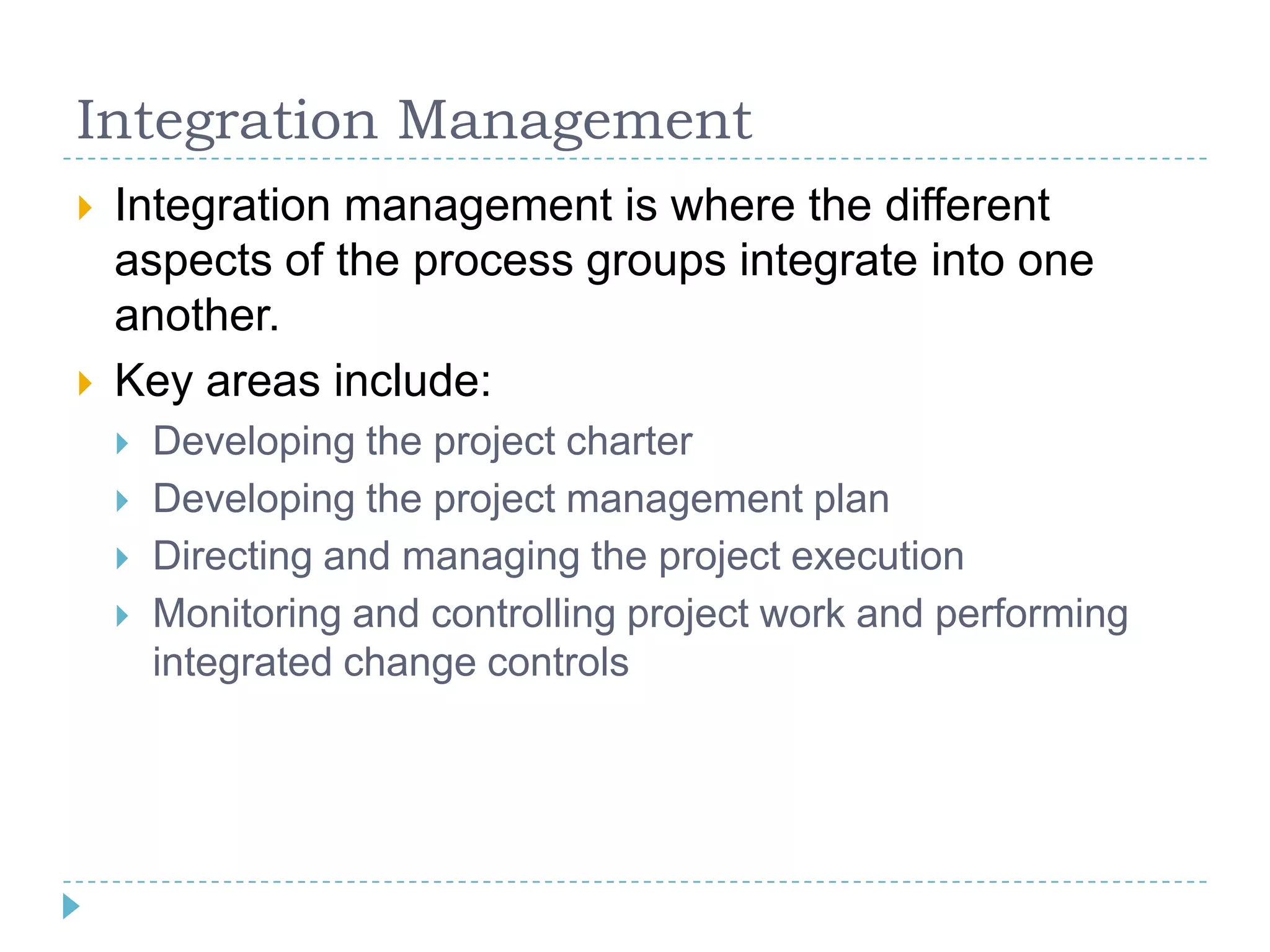 Integration Management

Integration management is where the different aspects of the process groups integrate into one another.

Key areas include:

Developing the project charter

Developing the project management plan

Directing and managing the project execution

Monitoring and controlling project work and performing integrated change controls